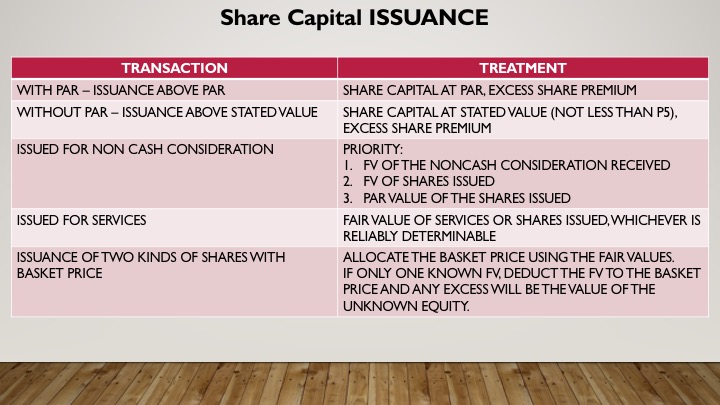 Share Capital ISSUANCE

| TRANSACTION | TREATMENT |
|---|---|
| WITH PAR – ISSUANCE ABOVE PAR | SHARE CAPITAL AT PAR, EXCESS SHARE PREMIUM |
| WITHOUT PAR – ISSUANCE ABOVE STATED VALUE | SHARE CAPITAL AT STATED VALUE (NOT LESS THAN P5), EXCESS SHARE PREMIUM |
| ISSUED FOR NON CASH CONSIDERATION | PRIORITY: 1. FV OF THE NONCASH CONSIDERATION RECEIVED 2. FV OF SHARES ISSUED 3. PAR VALUE OF THE SHARES ISSUED |
| ISSUED FOR SERVICES | FAIR VALUE OF SERVICES OR SHARES ISSUED, WHICHEVER IS RELIABLY DETERMINABLE |
| ISSUANCE OF TWO KINDS OF SHARES WITH BASKET PRICE | ALLOCATE THE BASKET PRICE USING THE FAIR VALUES. IF ONLY ONE KNOWN FV, DEDUCT THE FV TO THE BASKET PRICE AND ANY EXCESS WILL BE THE VALUE OF THE UNKNOWN EQUITY. |